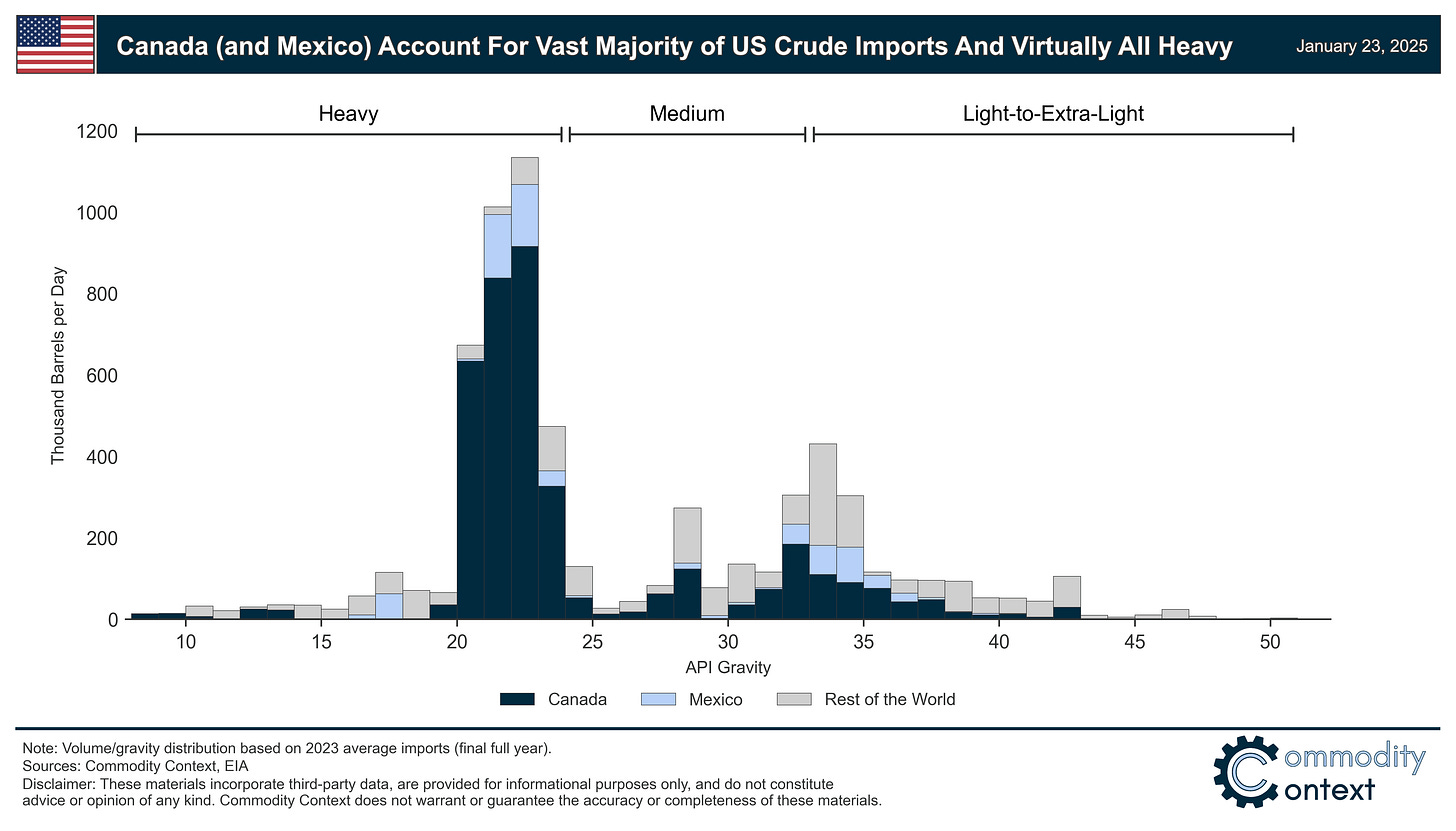 Canada (and Mexico) Account For Vast Majority of US Crude Imports And Virtually All Heavy

January 23, 2025

Heavy

Medium

Light-to-Extra-Light

Thousand Barrels per Day

1200
1000
800
600
400
200
0

10
15
20
25
30
35
40
45
50

API Gravity

Canada
Mexico
Rest of the World

Note: Volume/gravity distribution based on 2023 average imports (final full year).
Sources: Commodity Context, EIA
Disclaimer: These materials incorporate third-party data, are provided for informational purposes only, and do not constitute advice or opinion of any kind. Commodity Context does not warrant or guarantee the accuracy or completeness of these materials.

Commodity Context